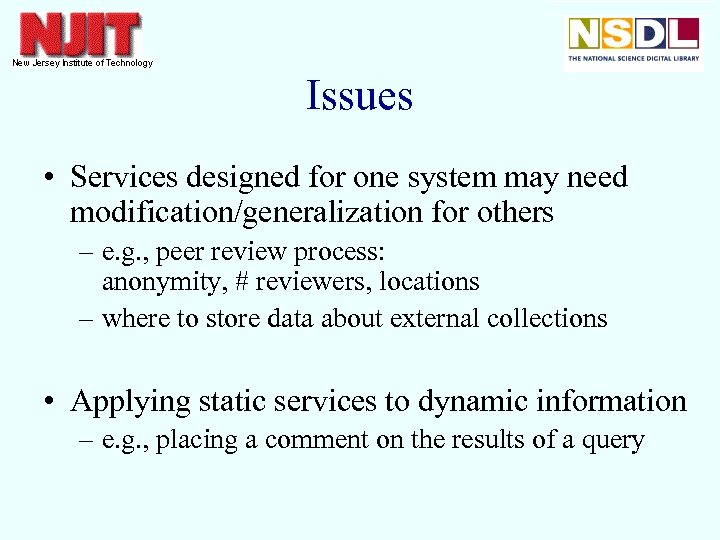 NJIT
New Jersey Institute of Technology

NSDL
THE NATIONAL SCIENCE DIGITAL LIBRARY

Issues

• Services designed for one system may need modification/generalization for others
– e.g., peer review process: anonymity, # reviewers, locations
– where to store data about external collections

• Applying static services to dynamic information
– e.g., placing a comment on the results of a query